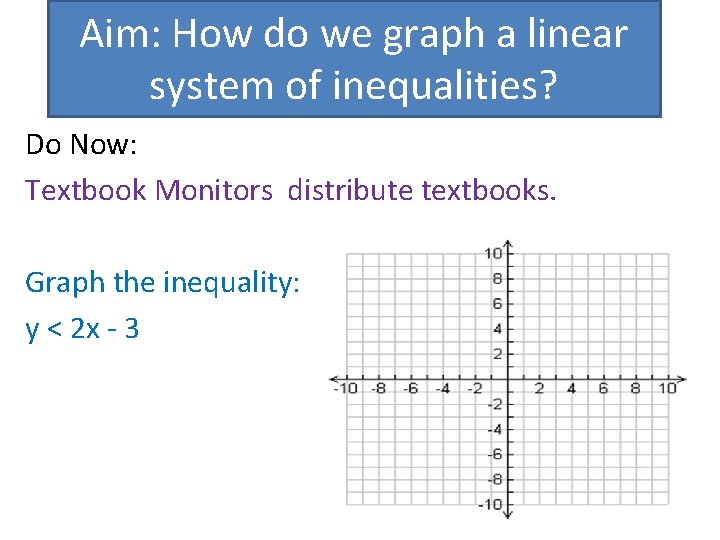 Aim: How do we graph a linear system of inequalities?

Do Now:

Textbook Monitors distribute textbooks.

Graph the inequality:

$y < 2x - 3$

10
8
6
4
2
-10 -8 -6 -4 -2 2 4 6 8 10
-2
-4
-6
-8
-10